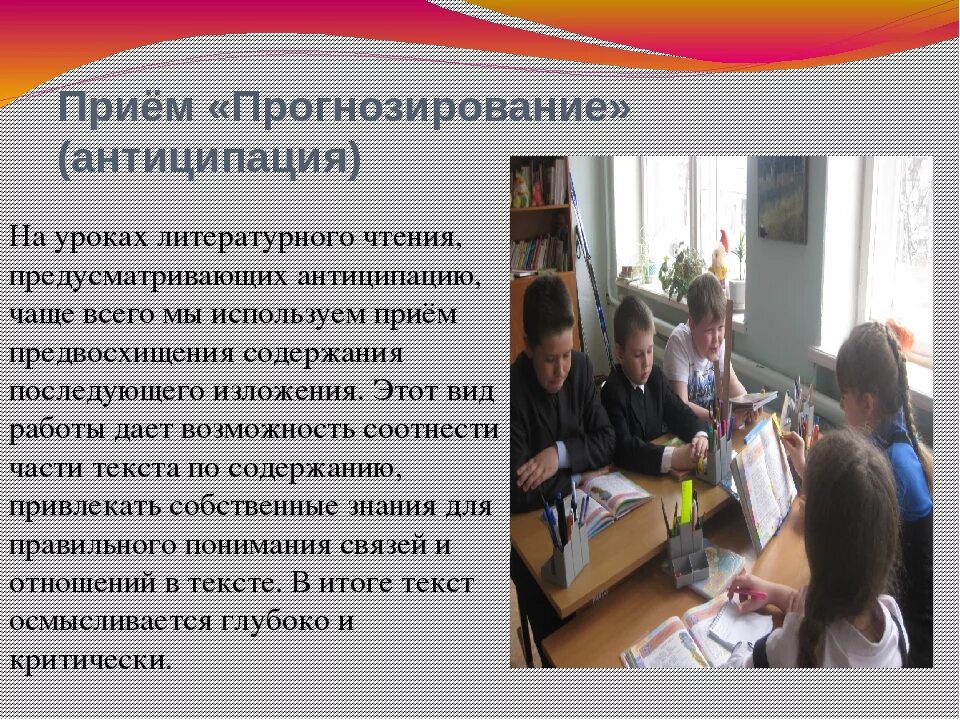 Приём «Прогнозирование» (антиципация)

На уроках литературного чтения, предусматривающих антиципацию, чаще всего мы используем приём предвосхищения содержания последующего изложения. Этот вид работы дает возможность соотнести части текста по содержанию, привлекать собственные знания для правильного понимания связей и отношений в тексте. В итоге текст осмысливается глубоко и критически.